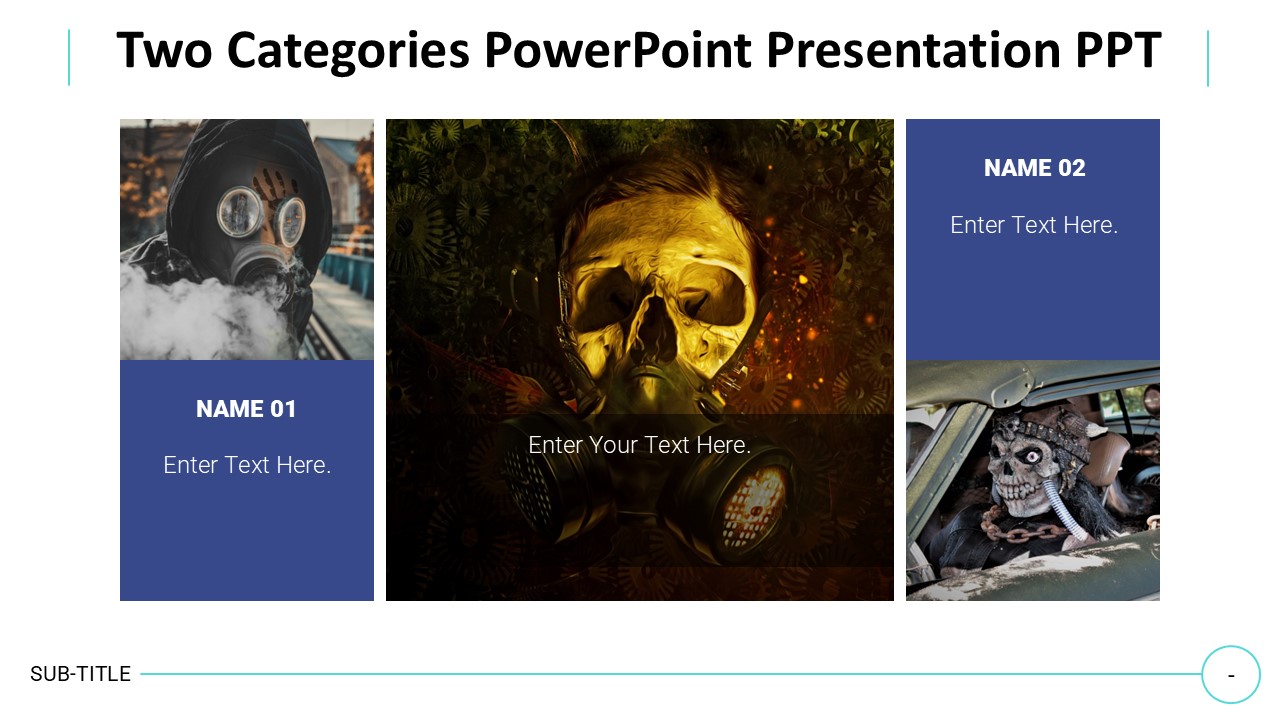 Two Categories PowerPoint Presentation PPT

NAME 01

Enter Text Here.

Enter Your Text Here.

NAME 02

Enter Text Here.

SUB-TITLE

-